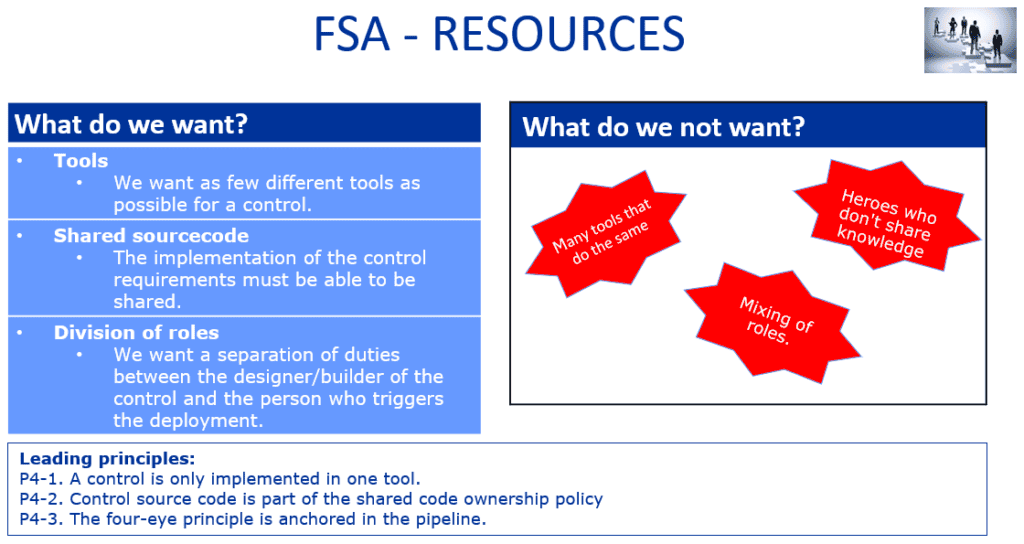 FSA - RESOURCES

What do we want?

• Tools
• We want as few different tools as possible for a control.

• Shared sourcecode
• The implementation of the control requirements must be able to be shared.

• Division of roles
• We want a separation of duties between the designer/builder of the control and the person who triggers the deployment.

What do we not want?

Many tools that do the same

Heroes who don't share knowledge

Mixing of roles.

Leading principles:
P4-1. A control is only implemented in one tool.
P4-2. Control source code is part of the shared code ownership policy
P4-3. The four-eye principle is anchored in the pipeline.